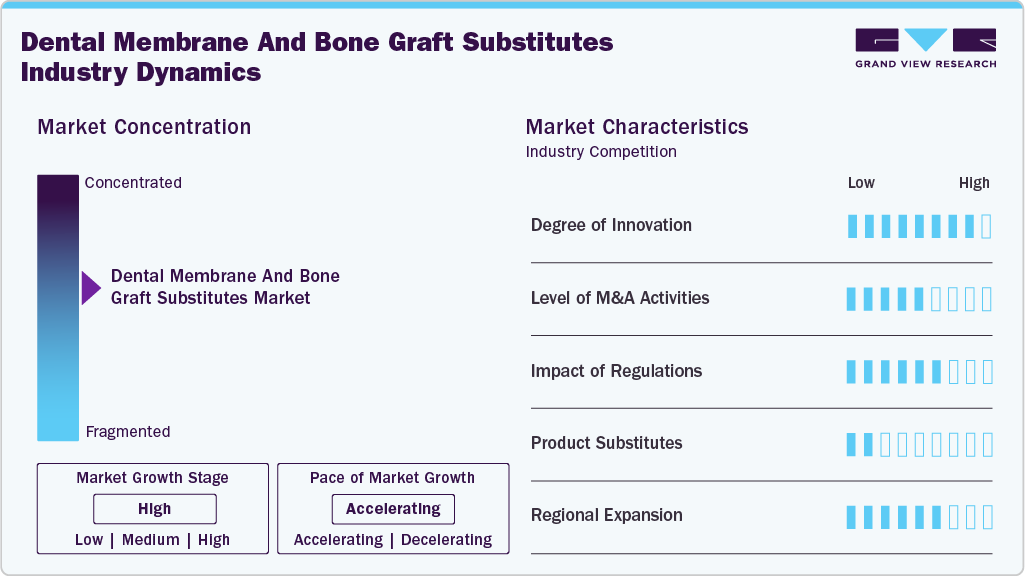 Dental Membrane And Bone Graft Substitutes Industry Dynamics

GRAND VIEW RESEARCH

Market Concentration

Concentrated

Dental Membrane And Bone Graft Substitutes Market

Fragmented

Market Growth Stage

High

Low | Medium | High

Pace of Market Growth

Accelerating

Accelerating | Decelerating

Market Characteristics

Industry Competition

Low High

Degree of Innovation

Level of M&A Activities

Impact of Regulations

Product Substitutes

Regional Expansion